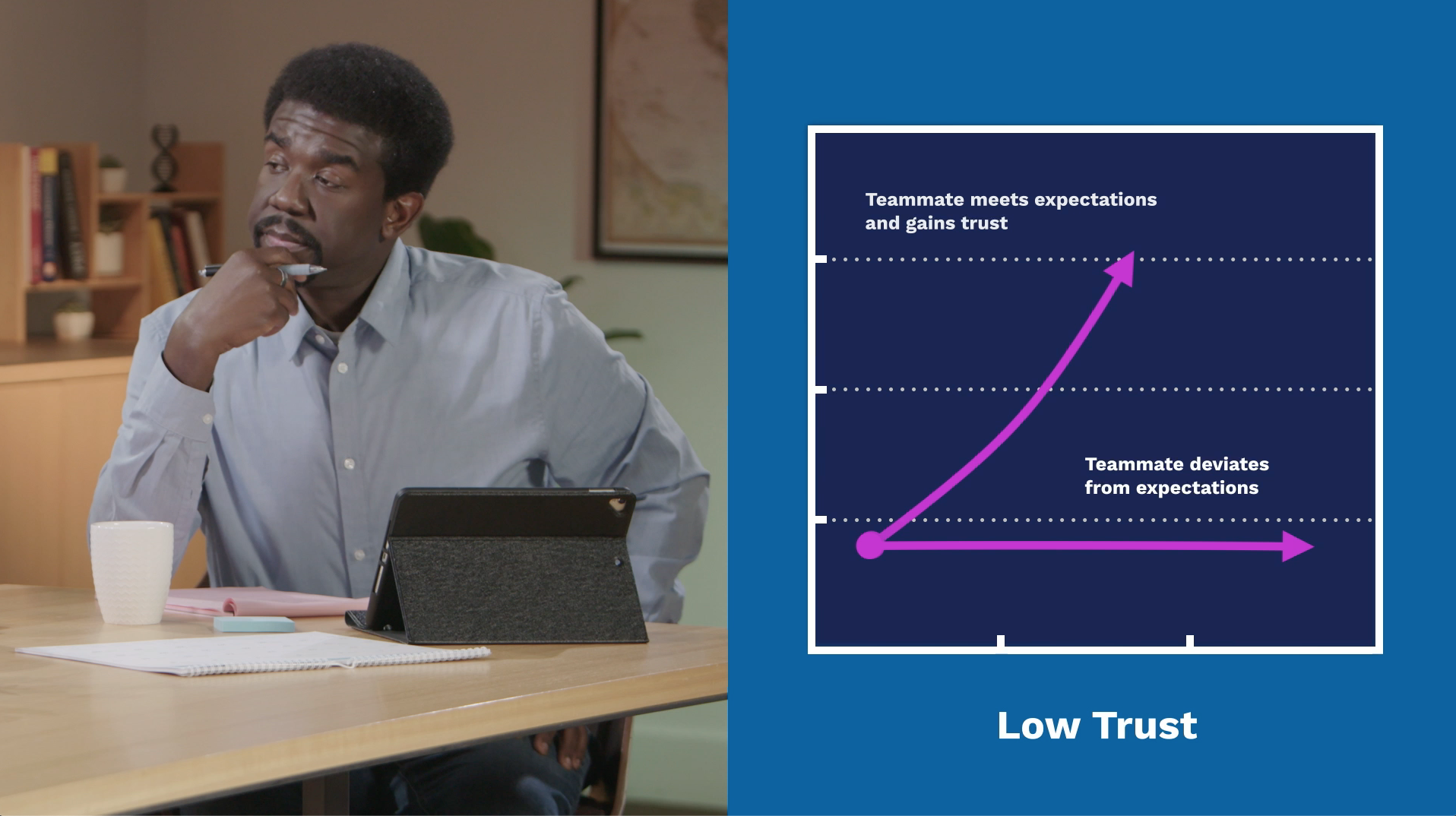 Teammate meets expectations and gains trust

Teammate deviates from expectations

Low Trust